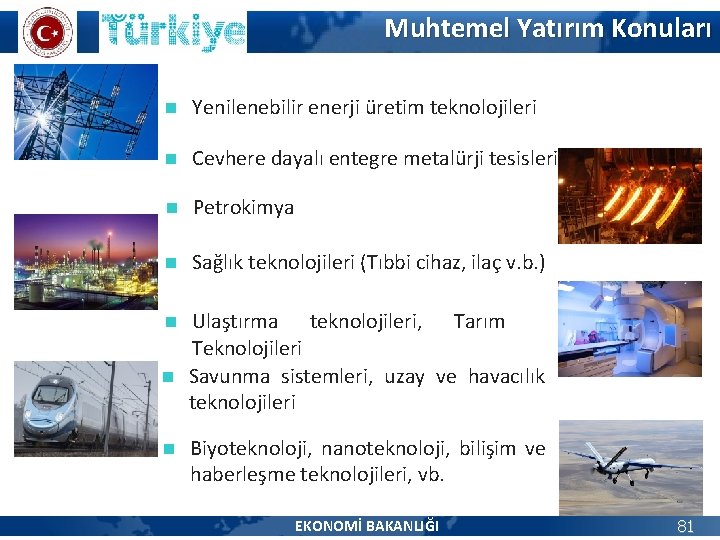 Türkiye

Muhtemel Yatırım Konuları

Yenilenebilir enerji üretim teknolojileri

Cevhere dayalı entegre metalürji tesisleri

Petrokimya

Sağlık teknolojileri (Tıbbi cihaz, ilaç v.b.)

Ulaştırma teknolojileri, Tarım Teknolojileri

Savunma sistemleri, uzay ve havacılık teknolojileri

Biyoteknoloji, nanoteknoloji, bilişim ve haberleşme teknolojileri, vb.

EKONOMİ BAKANLIĞI

81